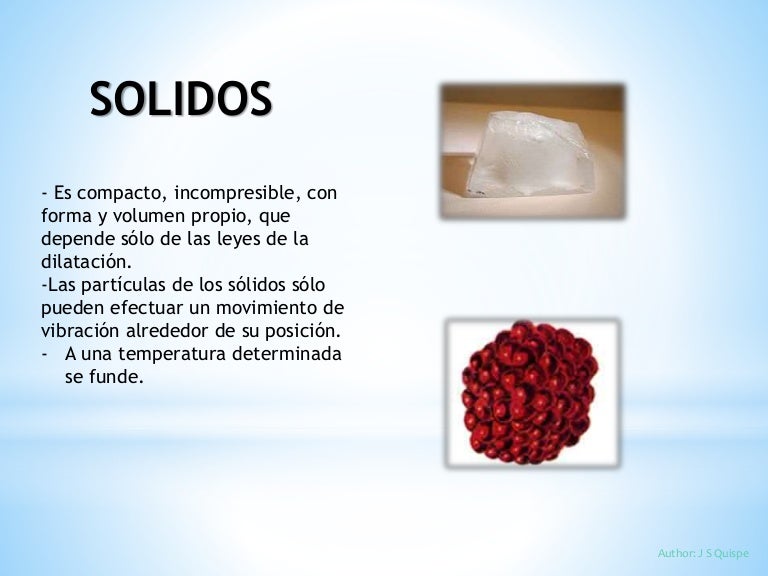 SOLIDOS

- Es compacto, incompresible, con forma y volumen propio, que depende sólo de las leyes de la dilatación.
-Las partículas de los sólidos sólo pueden efectuar un movimiento de vibración alrededor de su posición.
- A una temperatura determinada se funde.

Author: J S Quispe